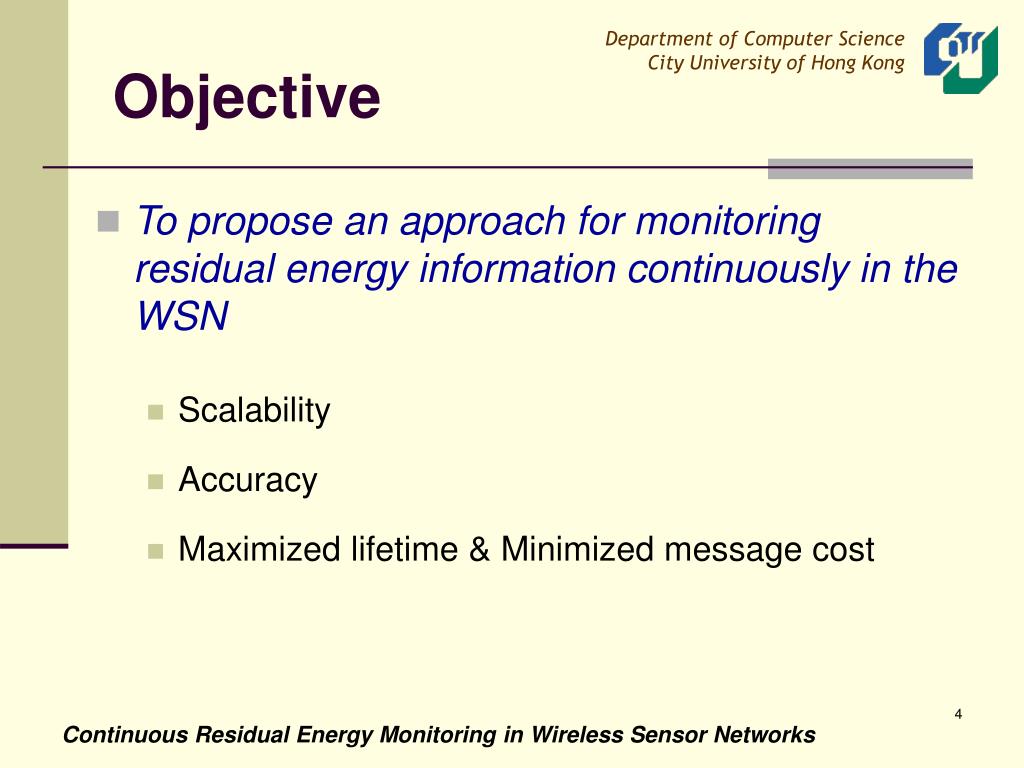 Department of Computer Science
City University of Hong Kong

Objective

To propose an approach for monitoring residual energy information continuously in the WSN

Scalability

Accuracy

Maximized lifetime & Minimized message cost

4

Continuous Residual Energy Monitoring in Wireless Sensor Networks